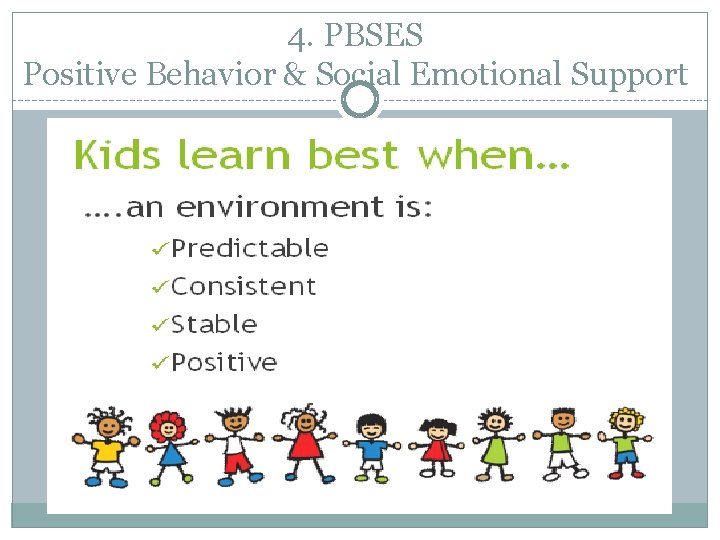 4. PBSES
Positive Behavior & Social Emotional Support

Kids learn best when…

….an environment is:

✓Predictable
✓Consistent
✓Stable
✓Positive